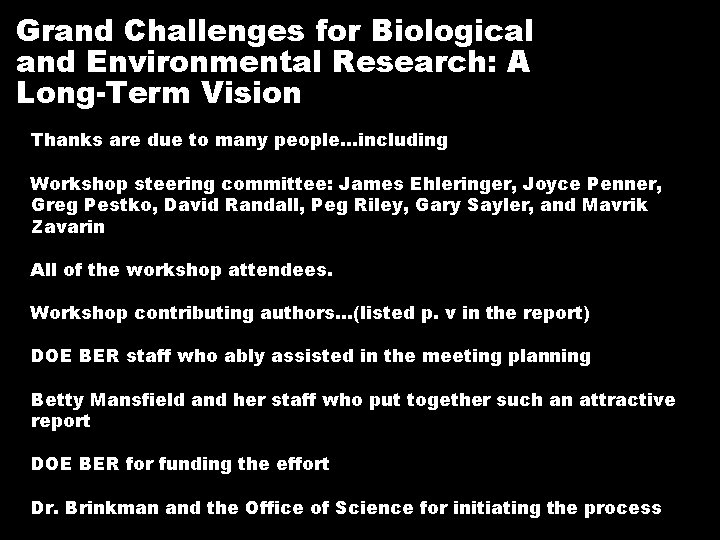 Grand Challenges for Biological and Environmental Research: A Long-Term Vision

Thanks are due to many people...including

Workshop steering committee: James Ehleringer, Joyce Penner, Greg Pestko, David Randall, Peg Riley, Gary Sayler, and Mavrik Zavarin

All of the workshop attendees.

Workshop contributing authors...(listed p. v in the report)

DOE BER staff who ably assisted in the meeting planning

Betty Mansfield and her staff who put together such an attractive report

DOE BER for funding the effort

Dr. Brinkman and the Office of Science for initiating the process